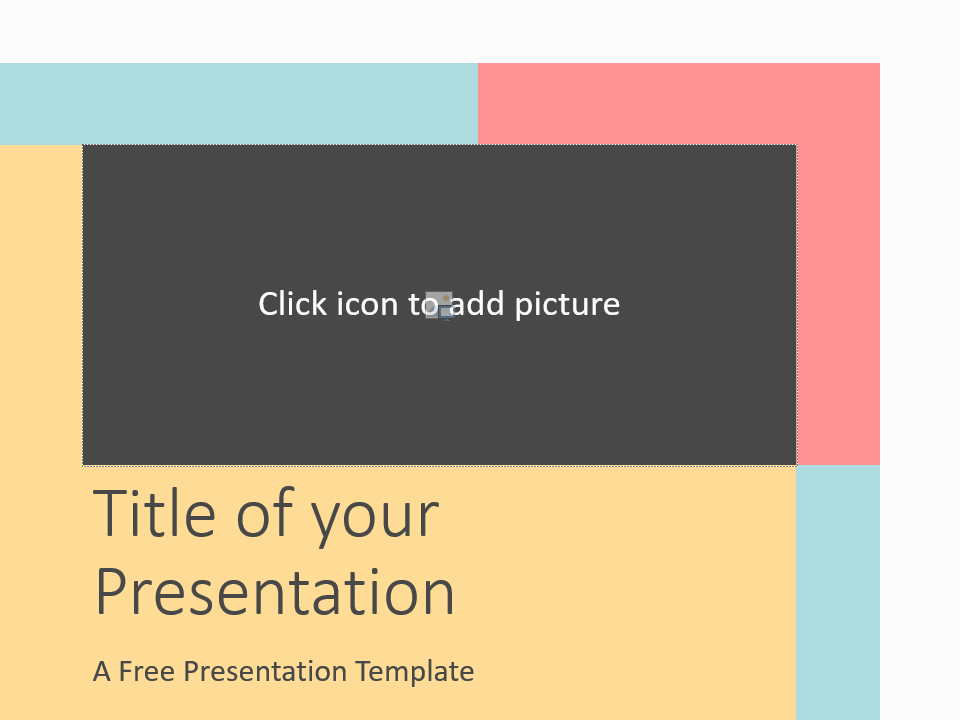 Click icon to add picture

Title of your Presentation

A Free Presentation Template